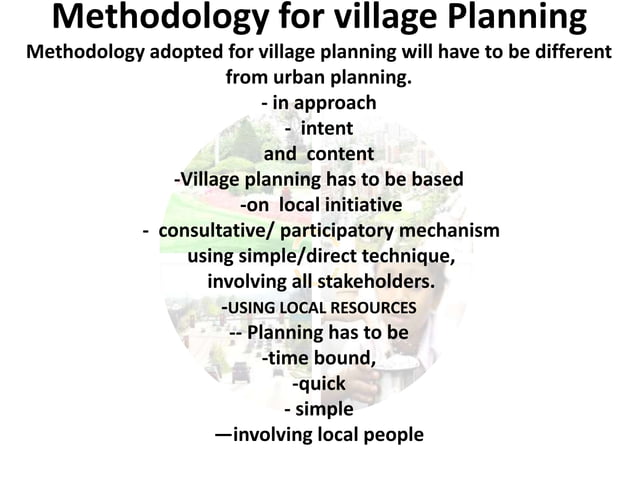 Methodology for village Planning

Methodology adopted for village planning will have to be different from urban planning.

- in approach
- intent
and content
-Village planning has to be based
-on local initiative
- consultative/ participatory mechanism
using simple/direct technique,
involving all stakeholders.
-USING LOCAL RESOURCES
-- Planning has to be
-time bound,
-quick
- simple
—involving local people